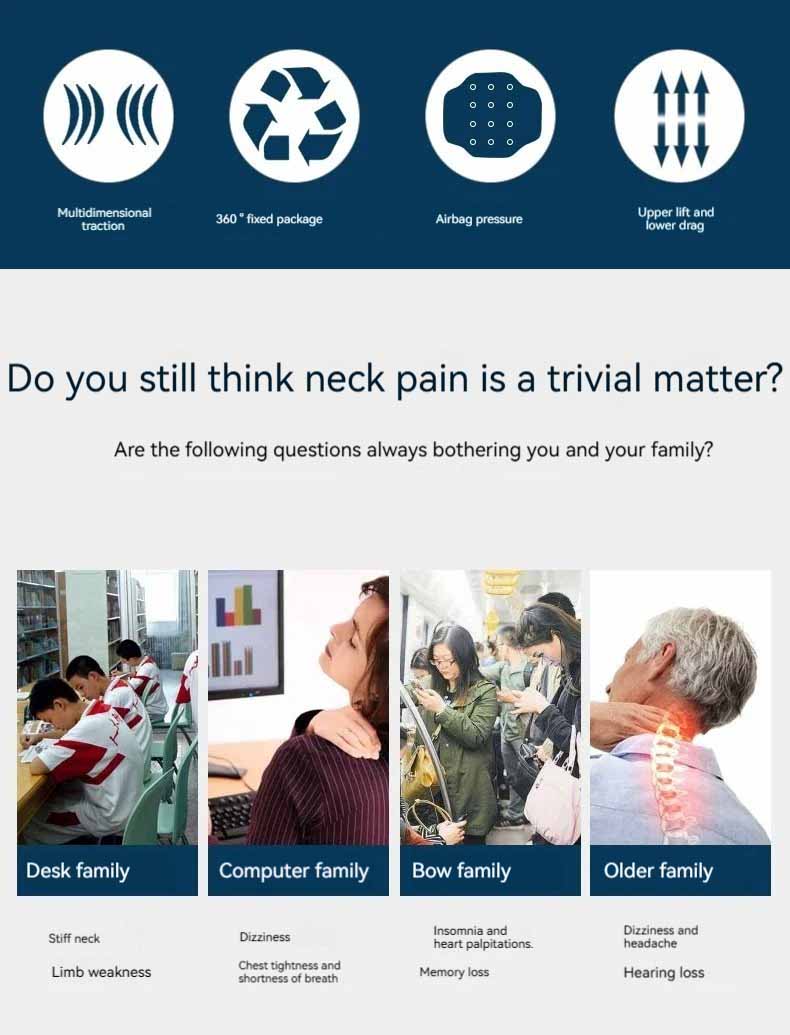 Multidimensional traction

360 ° fixed package

Airbag pressure

Upper lift and lower drag

Do you still think neck pain is a trivial matter?

Are the following questions always bothering you and your family?

Desk family

Computer family

Bow family

Older family

Stiff neck

Limb weakness

Dizziness

Chest tightness and shortness of breath

Insomnia and heart palpitations.

Memory loss

Dizziness and headache

Hearing loss